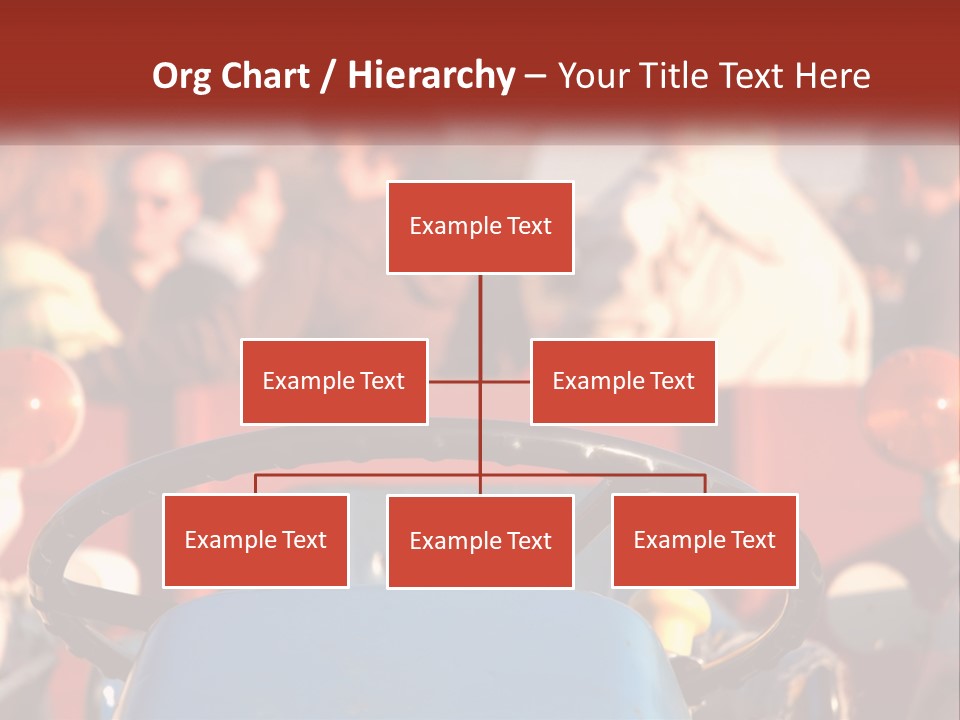 Org Chart / Hierarchy – Your Title Text Here

Example Text

Example Text

Example Text

Example Text

Example Text

Example Text